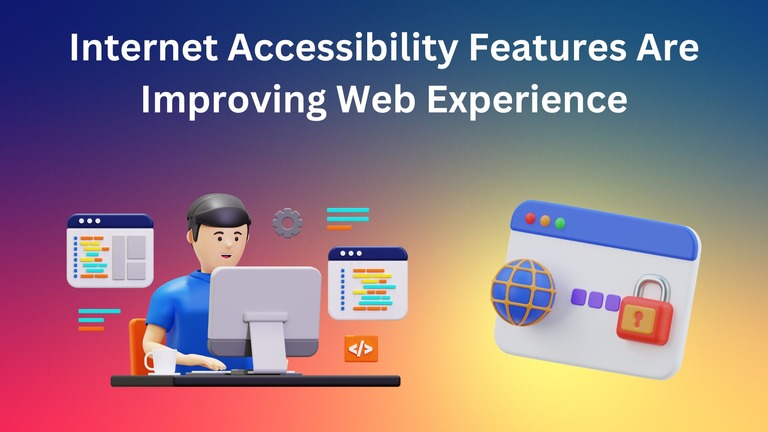 Internet Accessibility Features Are Improving Web Experience

</>